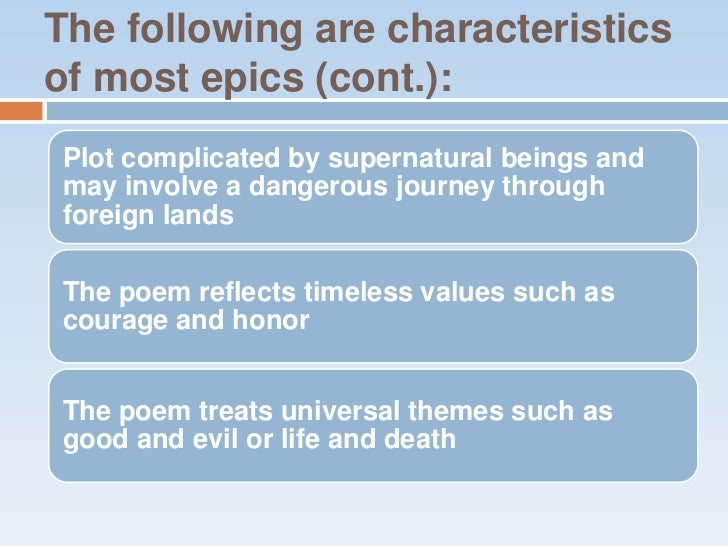 The following are characteristics of most epics (cont.):

Plot complicated by supernatural beings and may involve a dangerous journey through foreign lands

The poem reflects timeless values such as courage and honor

The poem treats universal themes such as good and evil or life and death